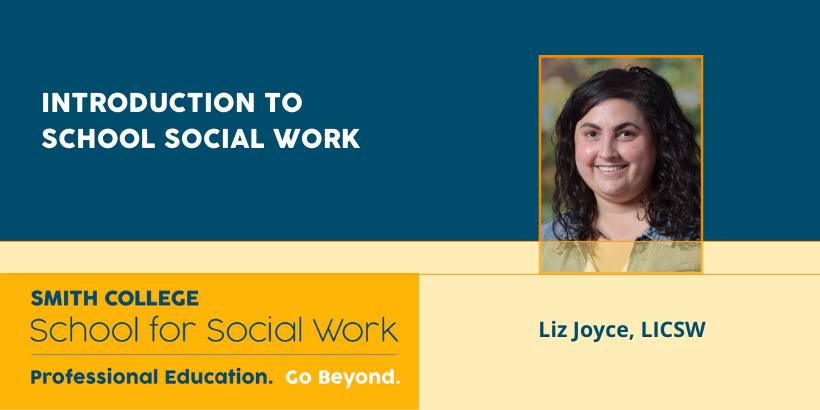 INTRODUCTION TO SCHOOL SOCIAL WORK

SMITH COLLEGE
School for Social Work
Professional Education. Go Beyond.

Liz Joyce, LICSW